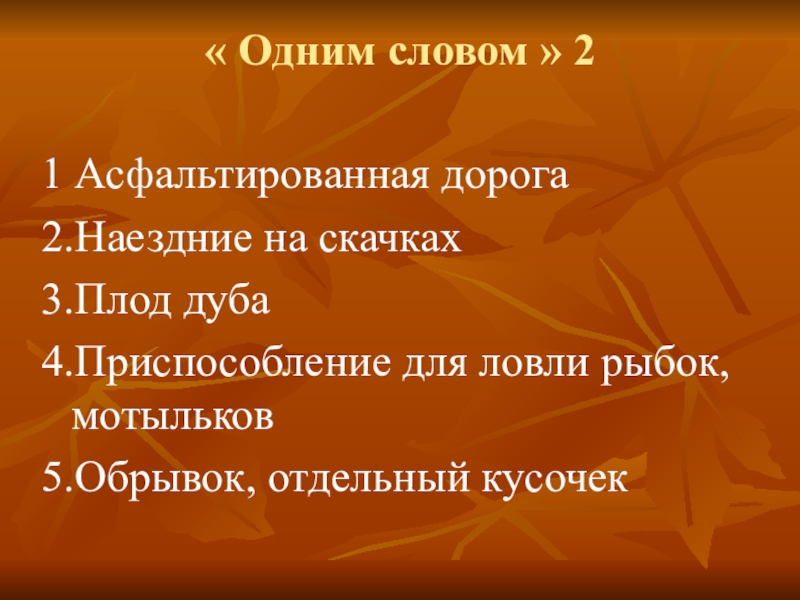 « Одним словом » 2

1 Асфальтированная дорога
2.Наездние на скачках
3.Плод дуба
4.Приспособление для ловли рыбок, мотыльков
5.Обрывок, отдельный кусочек